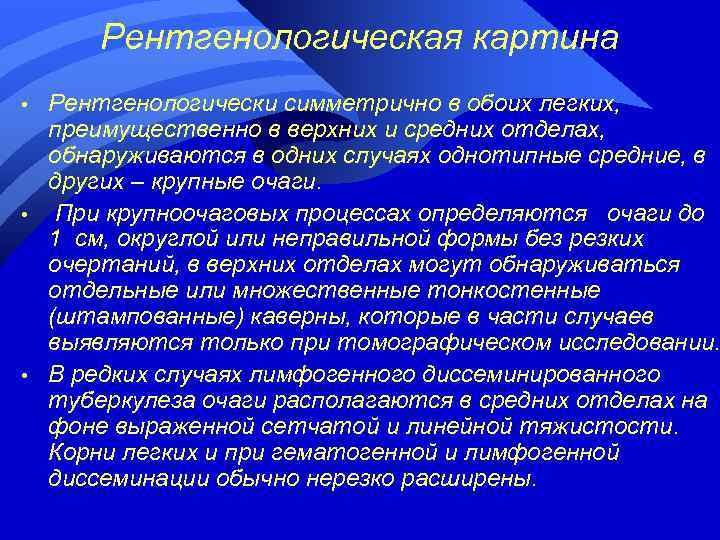 Рентгенологическая картина

• Рентгенологически симметрично в обоих легких, преимущественно в верхних и средних отделах, обнаруживаются в одних случаях однотипные средние, в других – крупные очаги.

• При крупноочаговых процессах определяются очаги до 1 см, округлой или неправильной формы без резких очертаний, в верхних отделах могут обнаруживаться отдельные или множественные тонкостенные (штампованные) каверны, которые в части случаев выявляются только при томографическом исследовании.

• В редких случаях лимфогенного диссеминированного туберкулеза очаги располагаются в средних отделах на фоне выраженной сетчатой и линейной тяжистости. Корни легких и при гематогенной и лимфогенной диссеминации обычно нерезко расширены.